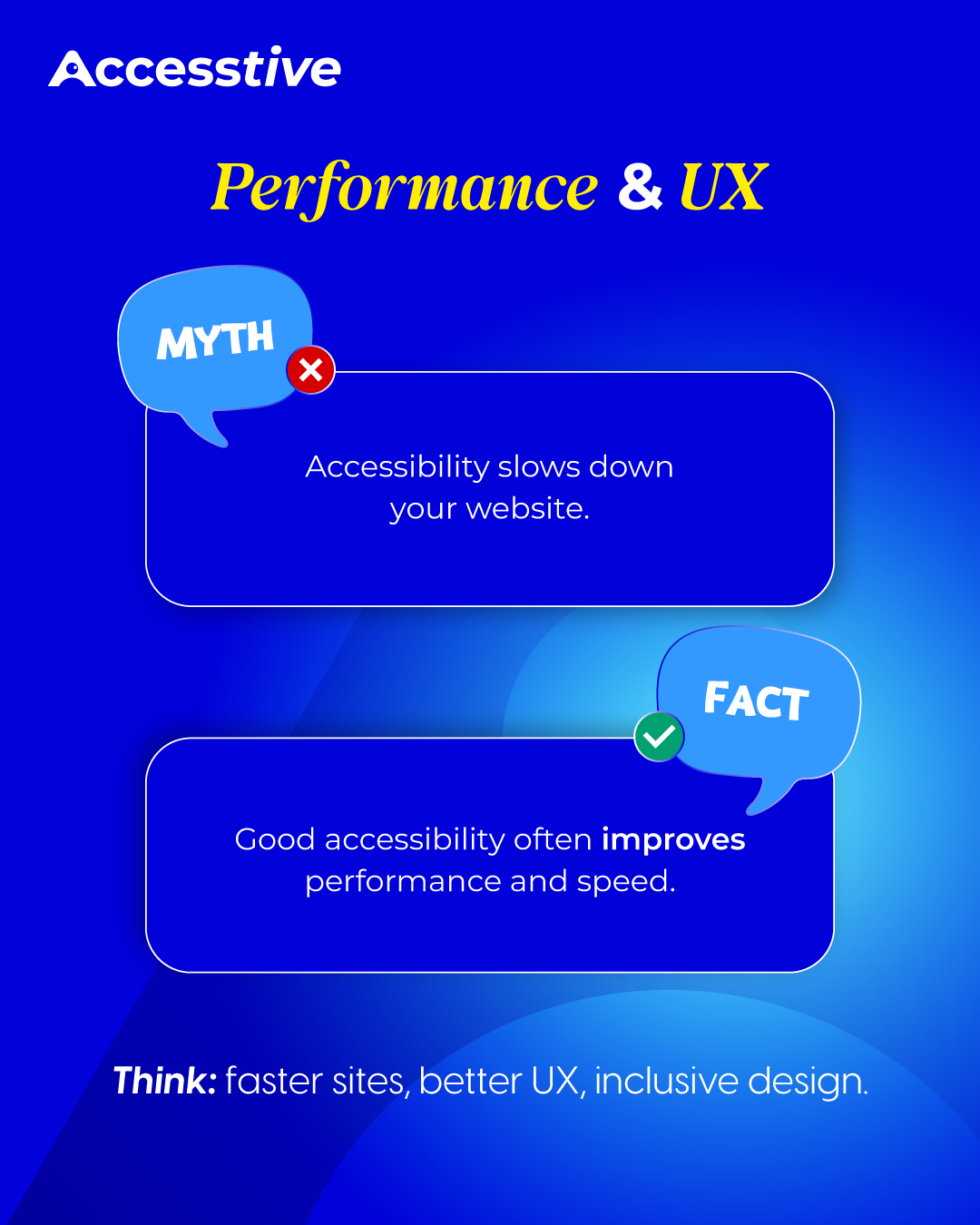 Accesstive

Performance & UX

MYTH

Accessibility slows down your website.

FACT

Good accessibility often improves performance and speed.

Think: faster sites, better UX, inclusive design.